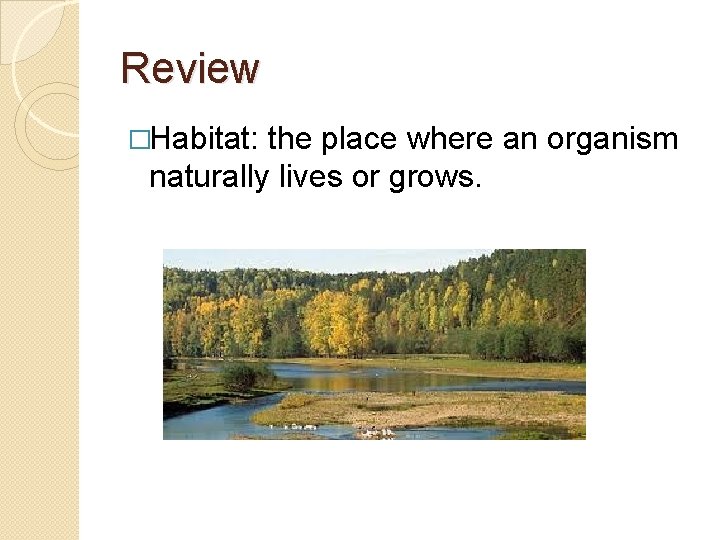 Review

□Habitat: the place where an organism naturally lives or grows.